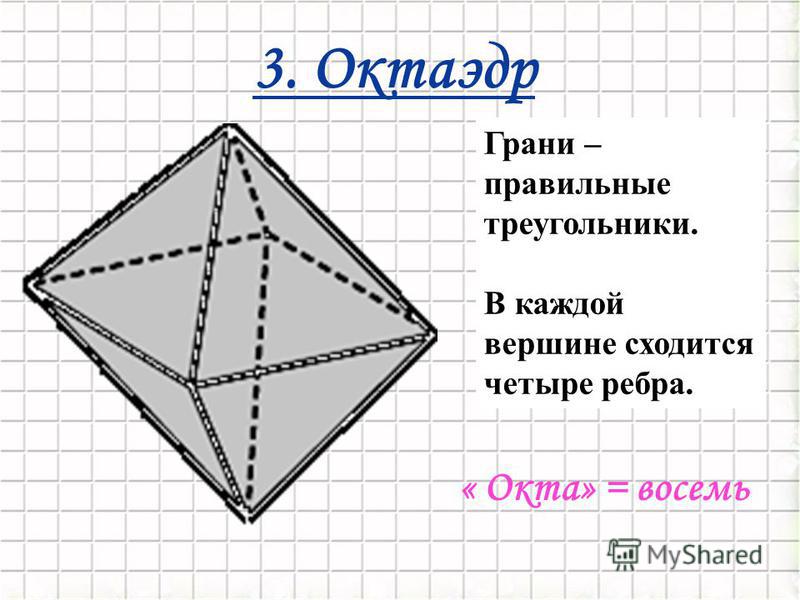 3. Октаэдр

Грани – правильные треугольники.

В каждой вершине сходится четыре ребра.

« Окта» = восемь

MyShared